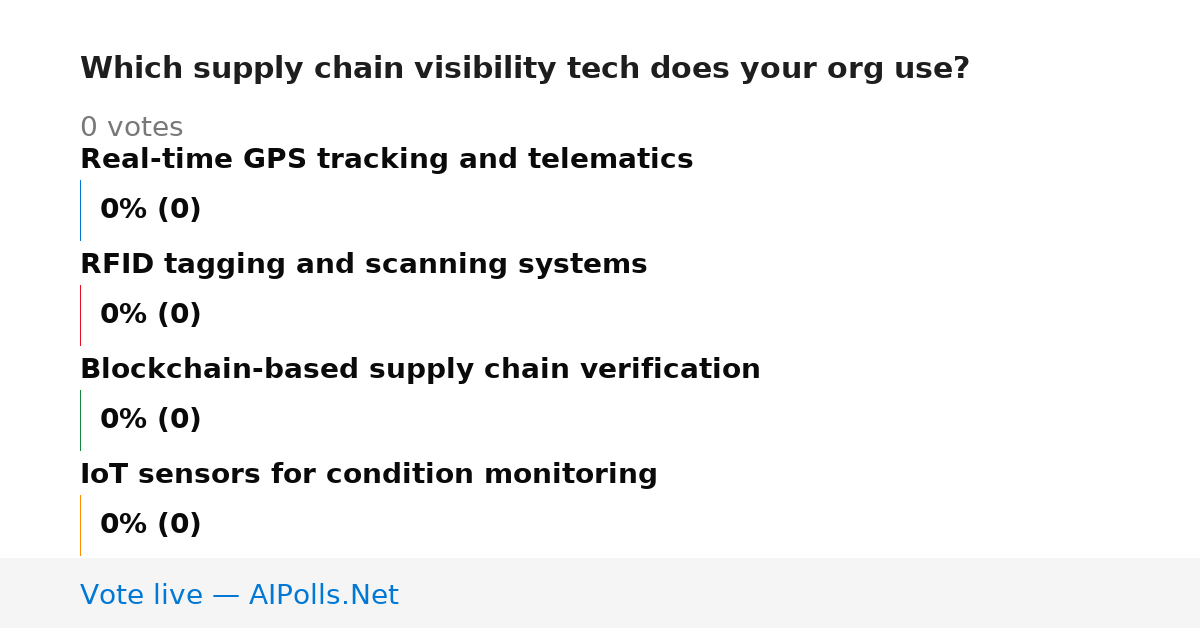 Which supply chain visibility tech does your org use?

0 votes

Real-time GPS tracking and telematics

0% (0)

RFID tagging and scanning systems

0% (0)

Blockchain-based supply chain verification

0% (0)

IoT sensors for condition monitoring

0% (0)

Vote live — AIPolls.Net